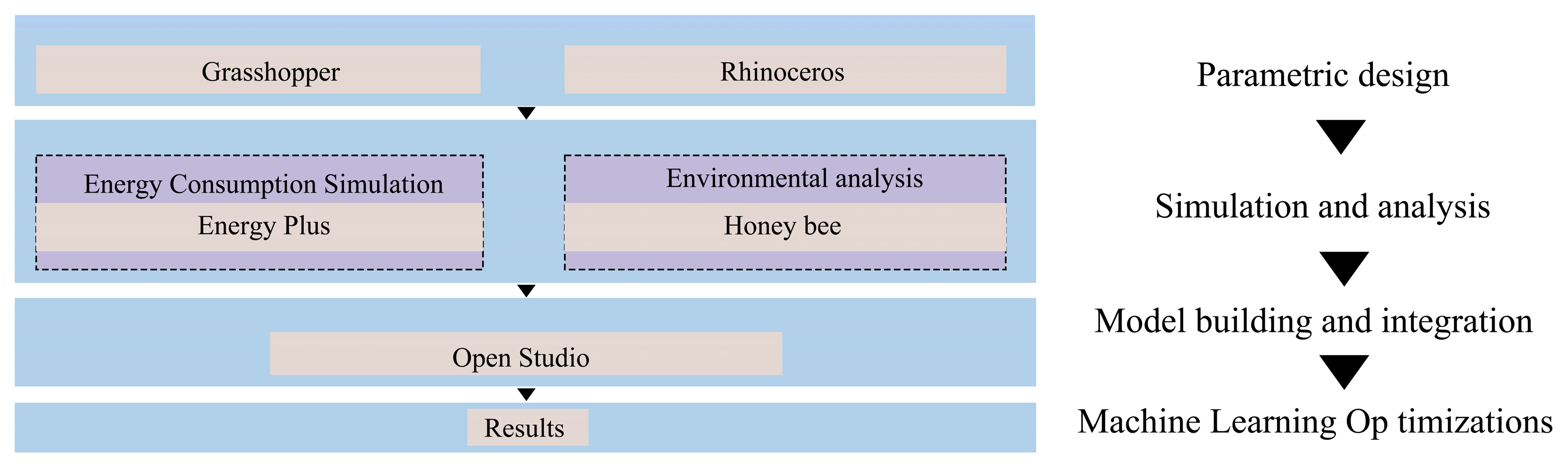 Grasshopper

Rhinoceros

Energy Consumption Simulation

Energy Plus

Environmental analysis

Honey bee

Open Studio

Results

Parametric design

Simulation and analysis

Model building and integration

Machine Learning Op timizations